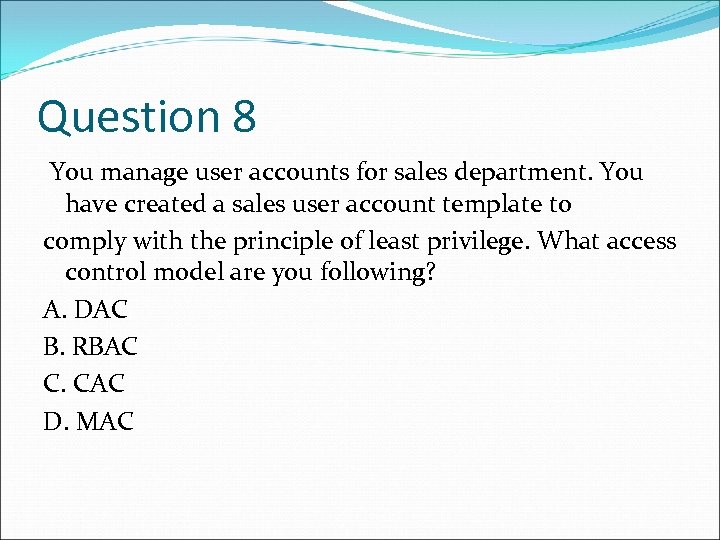 Question 8

You manage user accounts for sales department. You have created a sales user account template to

comply with the principle of least privilege. What access control model are you following?

A. DAC

B. RBAC

C. CAC

D. MAC